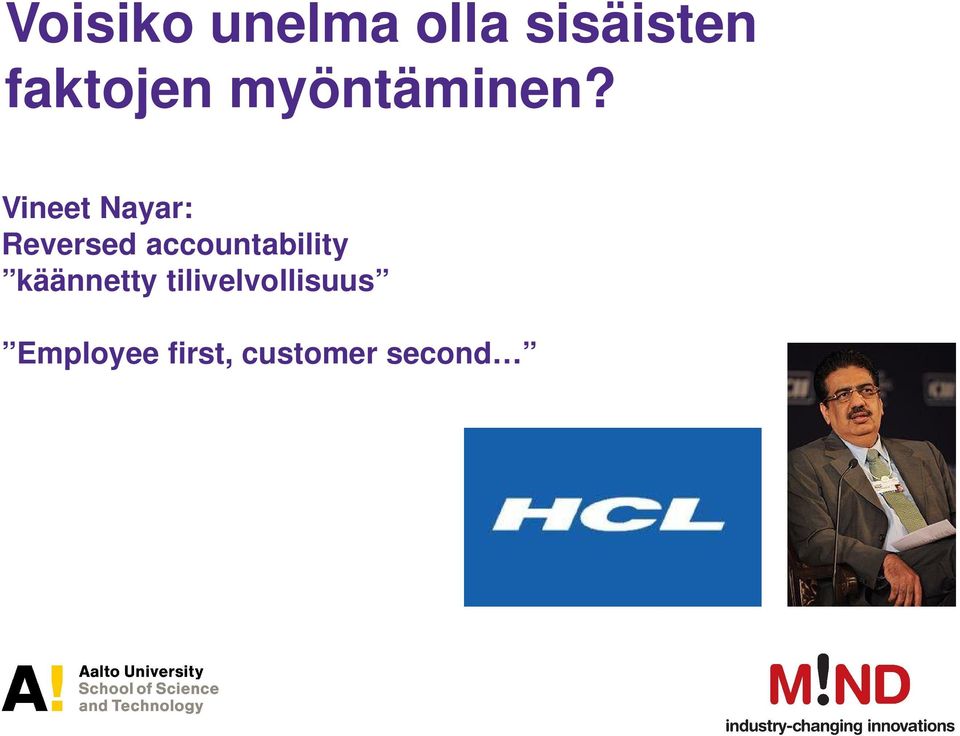 Voisiko unelma olla sisäisten faktojen myöntäminen?

Vineet Nayar:
Reversed accountability
”käännetty tilivelvollisuus”

”Employee first, customer second…”

HCL

A! Aalto University School of Science and Technology

M!ND
industry-changing innovations